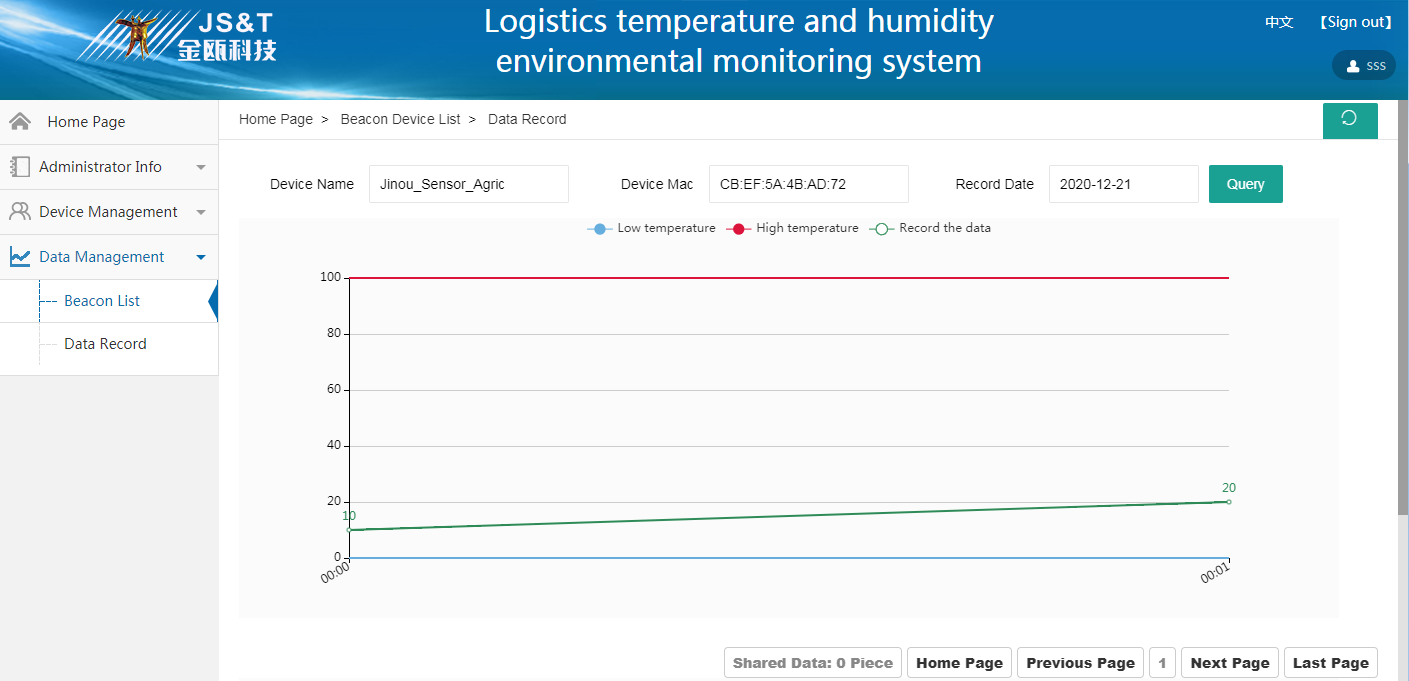 JS&T
金瓯科技

Logistics temperature and humidity environmental monitoring system

中文 【Sign out】

sss

Home Page
Administrator Info
Device Management
Data Management
Beacon List
Data Record

Home Page > Beacon Device List > Data Record

Device Name Jinou_Sensor_Agric
Device Mac CB:EF:5A:4B:AD:72
Record Date 2020-12-21
Query

Low temperature
High temperature
Record the data

100
80
60
40
20
0
10
20
00:00
00:01

Shared Data: 0 Piece
Home Page
Previous Page
1
Next Page
Last Page